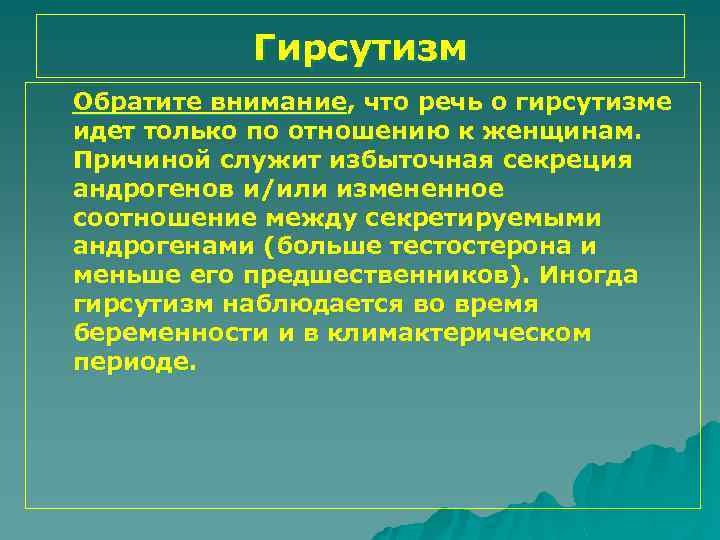 Гирсутизм

Обратите внимание, что речь о гирсутизме идет только по отношению к женщинам. Причиной служит избыточная секреция андрогенов и/или измененное соотношение между секретируемыми андрогенами (больше тестостерона и меньше его предшественников). Иногда гирсутизм наблюдается во время беременности и в климактерическом периоде.